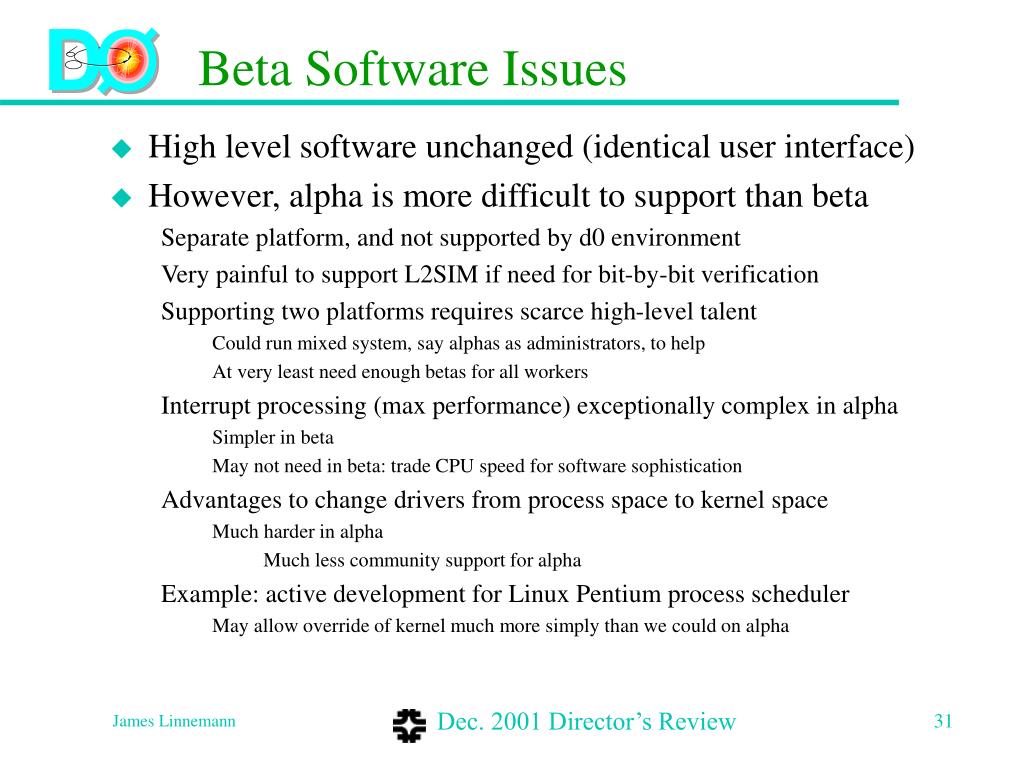 DØ

Beta Software Issues

High level software unchanged (identical user interface)

However, alpha is more difficult to support than beta

Separate platform, and not supported by d0 environment

Very painful to support L2SIM if need for bit-by-bit verification

Supporting two platforms requires scarce high-level talent

Could run mixed system, say alphas as administrators, to help

At very least need enough betas for all workers

Interrupt processing (max performance) exceptionally complex in alpha

Simpler in beta

May not need in beta: trade CPU speed for software sophistication

Advantages to change drivers from process space to kernel space

Much harder in alpha

Much less community support for alpha

Example: active development for Linux Pentium process scheduler

May allow override of kernel much more simply than we could on alpha

James Linnemann

Dec. 2001 Director's Review

31